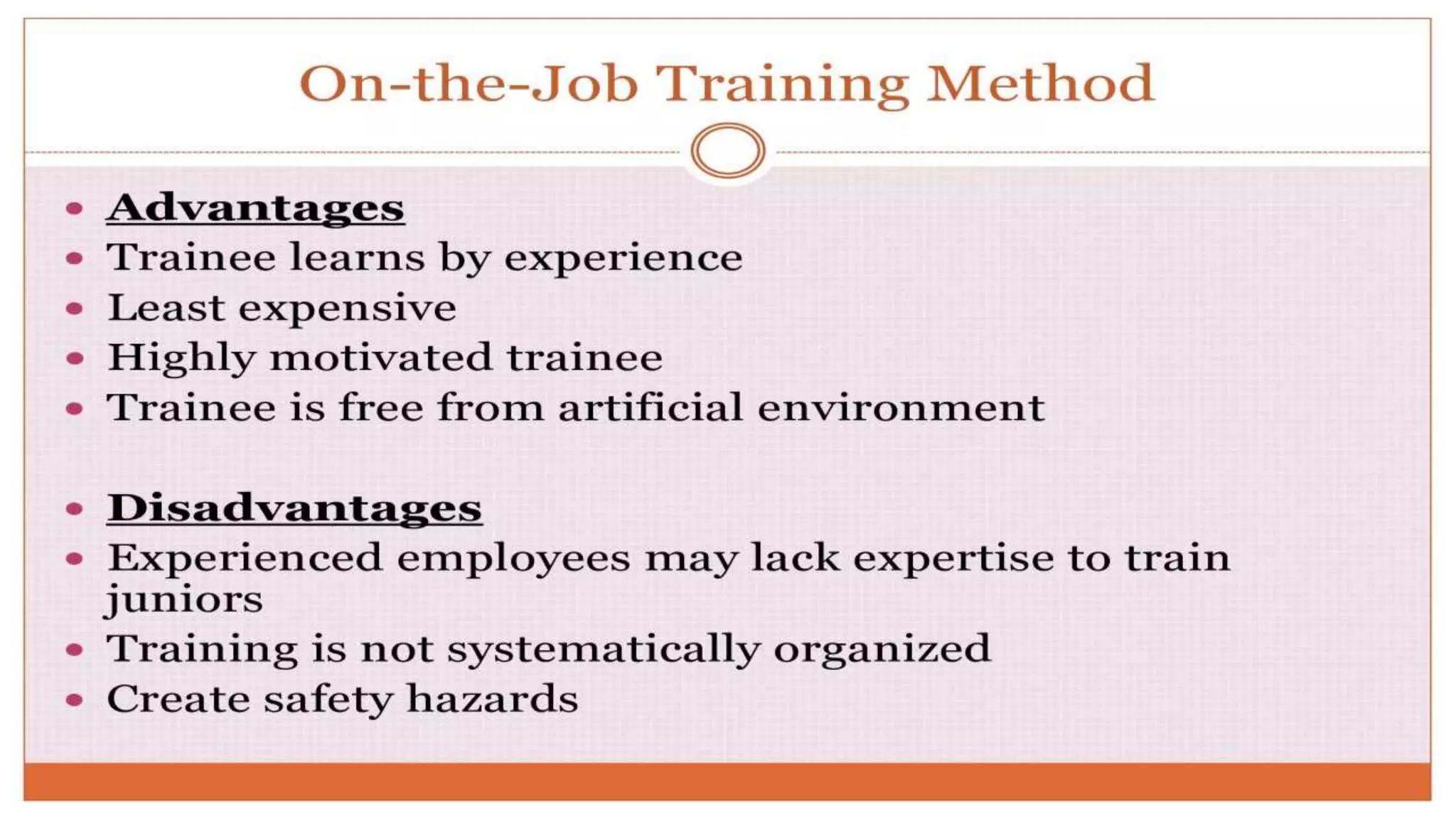 On-the-Job Training Method

- Advantages
- Trainee learns by experience
- Least expensive
- Highly motivated trainee
- Trainee is free from artificial environment

- Disadvantages
- Experienced employees may lack expertise to train juniors
- Training is not systematically organized
- Create safety hazards